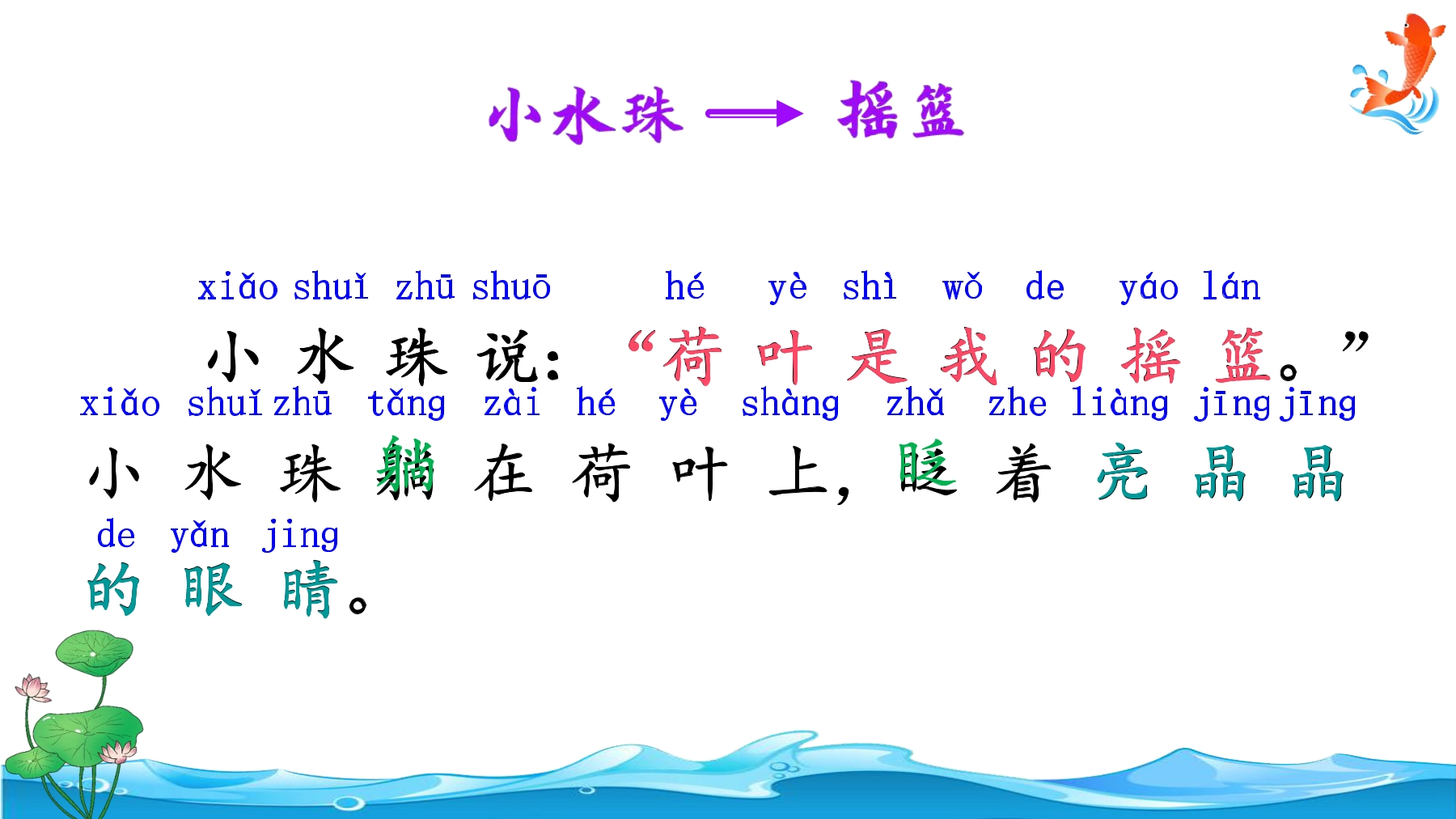 小水珠 → 摇篮

xiǎo shuǐ zhū shuō hé yè shì wǒ de yáo lán
小水珠说：“荷叶是我的摇篮。”

xiǎo shuǐ zhū tǎng zài hé yè shàng zhǎ zhe liàng jīng jīng
小水珠躺在荷叶上，眨着亮晶晶

de yǎn jing
的眼睛。